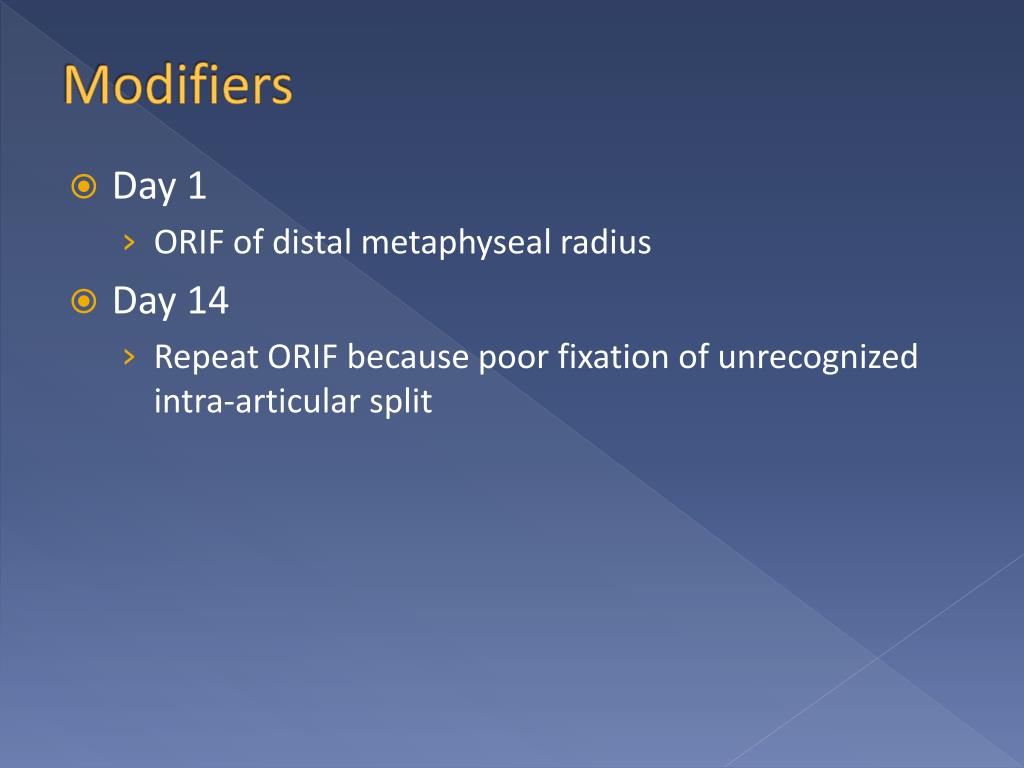 Modifiers

Day 1

ORIF of distal metaphyseal radius

Day 14

Repeat ORIF because poor fixation of unrecognized intra-articular split